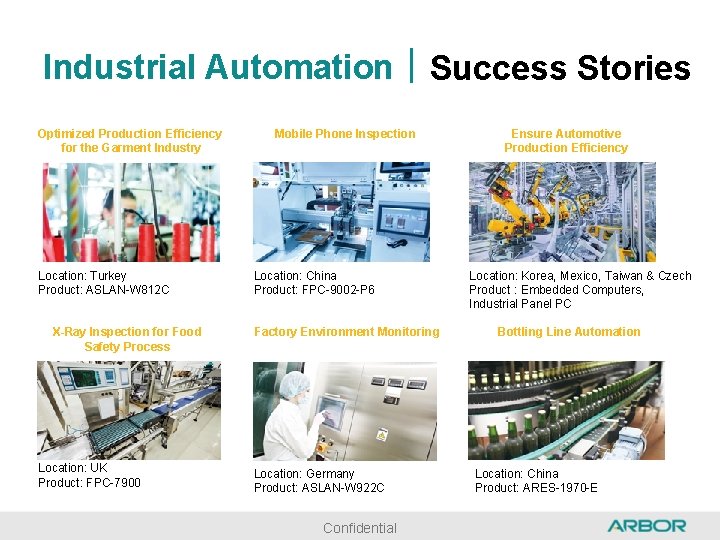 Industrial Automation | Success Stories

Optimized Production Efficiency for the Garment Industry

Location: Turkey
Product: ASLAN-W812C

Mobile Phone Inspection

Location: China
Product: FPC-9002-P6

Ensure Automotive Production Efficiency

Location: Korea, Mexico, Taiwan & Czech
Product : Embedded Computers, Industrial Panel PC

X-Ray Inspection for Food Safety Process

Location: UK
Product: FPC-7900

Factory Environment Monitoring

Location: Germany
Product: ASLAN-W922C

Bottling Line Automation

Location: China
Product: ARES-1970-E

Confidential

ARBOR